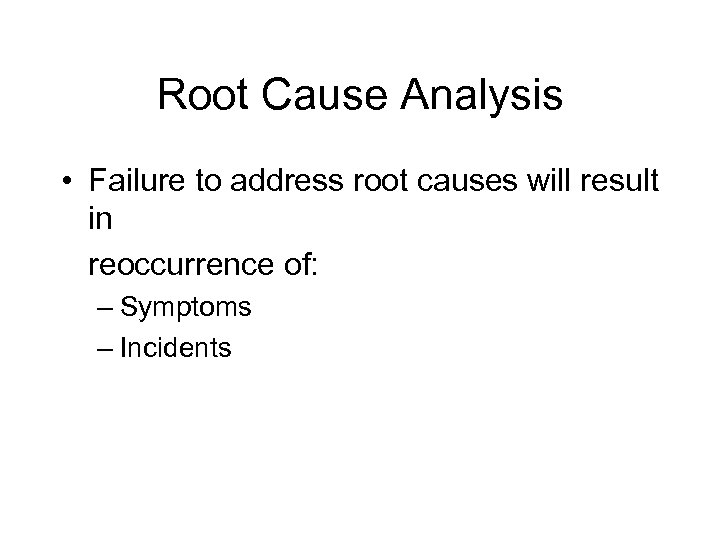 Root Cause Analysis

• Failure to address root causes will result in

reoccurrence of:

– Symptoms

– Incidents